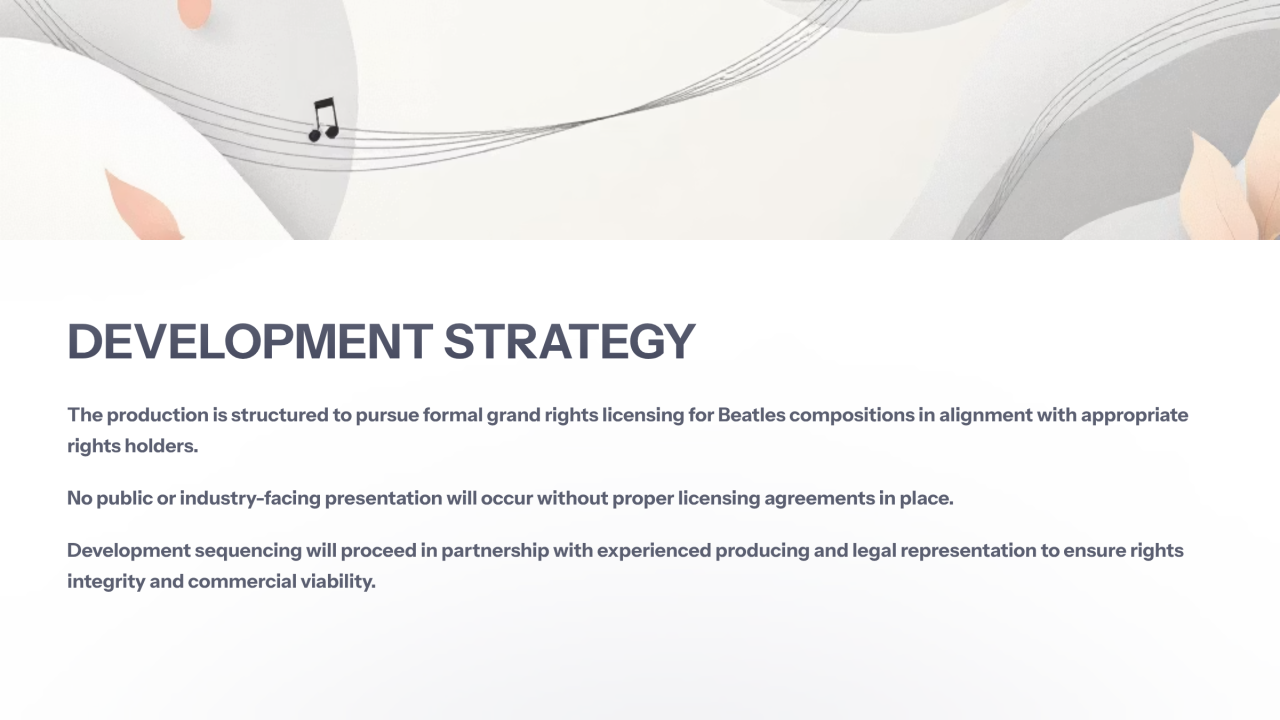 DEVELOPMENT STRATEGY

The production is structured to pursue formal grand rights licensing for Beatles compositions in alignment with appropriate rights holders.

No public or industry-facing presentation will occur without proper licensing agreements in place.

Development sequencing will proceed in partnership with experienced producing and legal representation to ensure rights integrity and commercial viability.